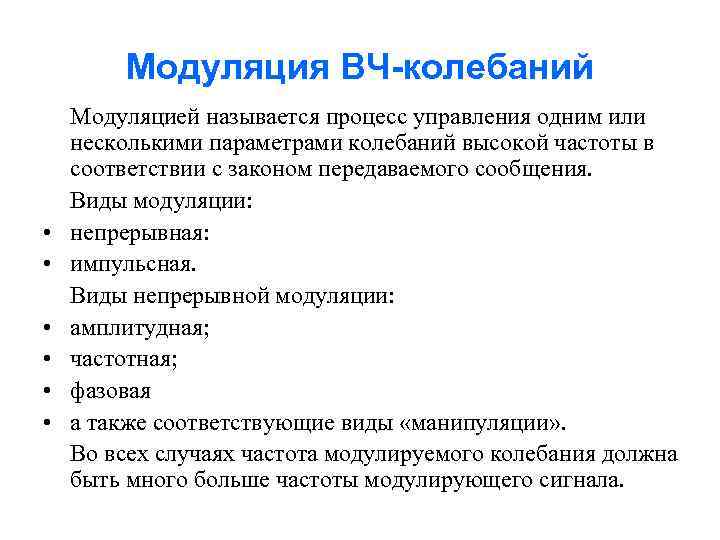 Модуляция ВЧ-колебаний

Модуляцией называется процесс управления одним или несколькими параметрами колебаний высокой частоты в соответствии с законом передаваемого сообщения.

Виды модуляции:

• непрерывная:
• импульсная.

Виды непрерывной модуляции:

• амплитудная;
• частотная;
• фазовая
• а также соответствующие виды «манипуляции».

Во всех случаях частота модулируемого колебания должна быть много больше частоты модулирующего сигнала.